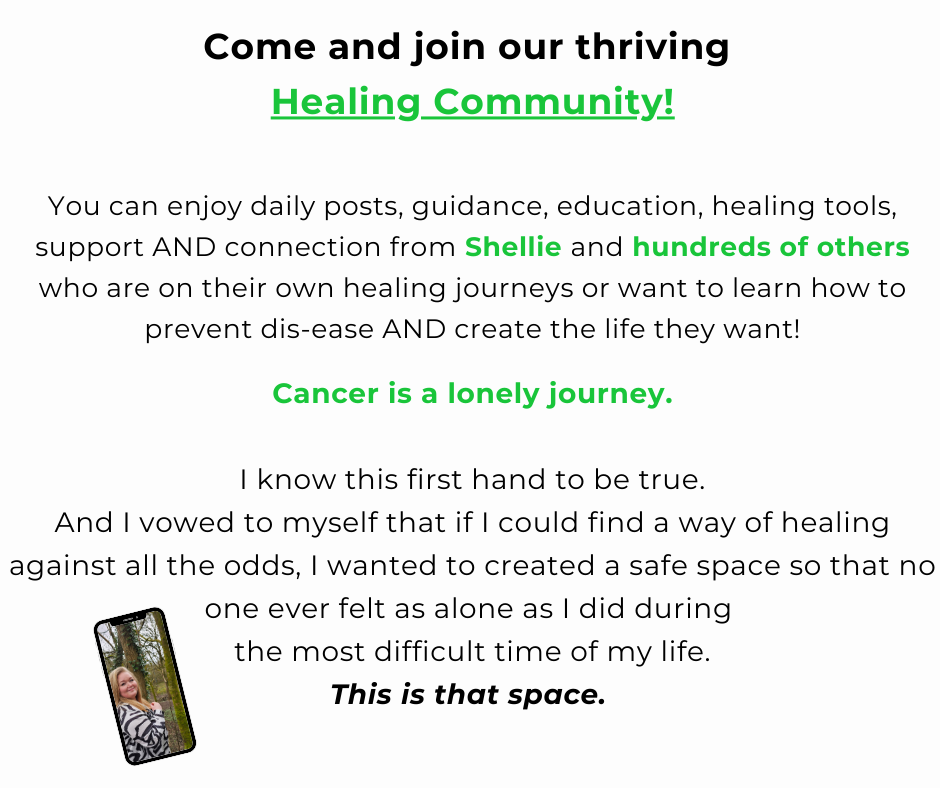 Come and join our thriving
Healing Community!

You can enjoy daily posts, guidance, education, healing tools, support AND connection from Shellie and hundreds of others who are on their own healing journeys or want to learn how to prevent dis-ease AND create the life they want!

Cancer is a lonely journey.

I know this first hand to be true.
And I vowed to myself that if I could find a way of healing against all the odds, I wanted to created a safe space so that no one ever felt as alone as I did during the most difficult time of my life.
This is that space.